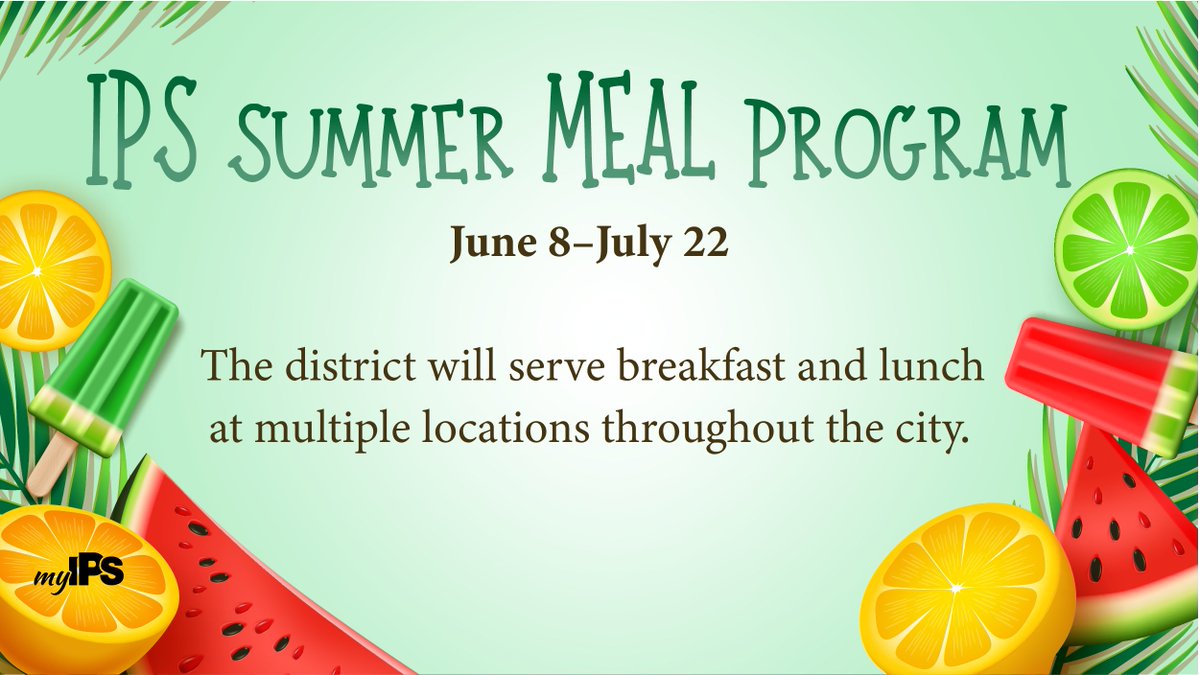 IPS SUMMER MEAL PROGRAM

June 8–July 22

The district will serve breakfast and lunch at multiple locations throughout the city.

myIPS